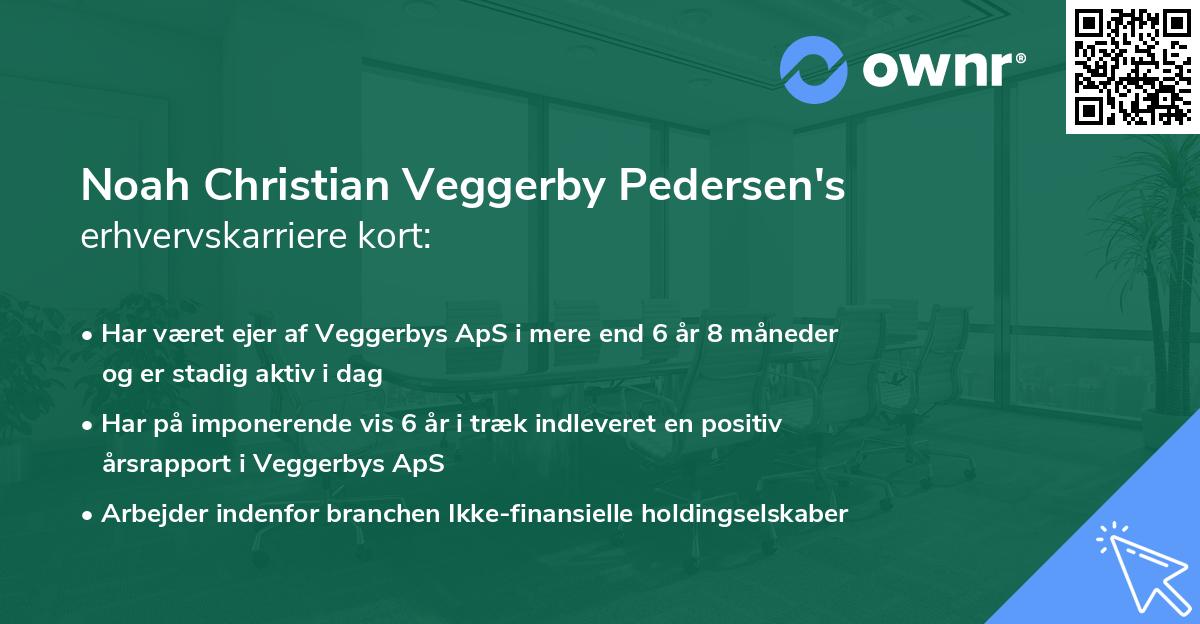 ownr®

Noah Christian Veggerby Pedersen's erhvervskarriere kort:

• Har været ejer af Veggerbys ApS i mere end 6 år 8 måneder og er stadig aktiv i dag

• Har på imponerende vis 6 år i træk indleveret en positiv årsrapport i Veggerbys ApS

• Arbejder indenfor branchen Ikke-finansielle holdingselskaber